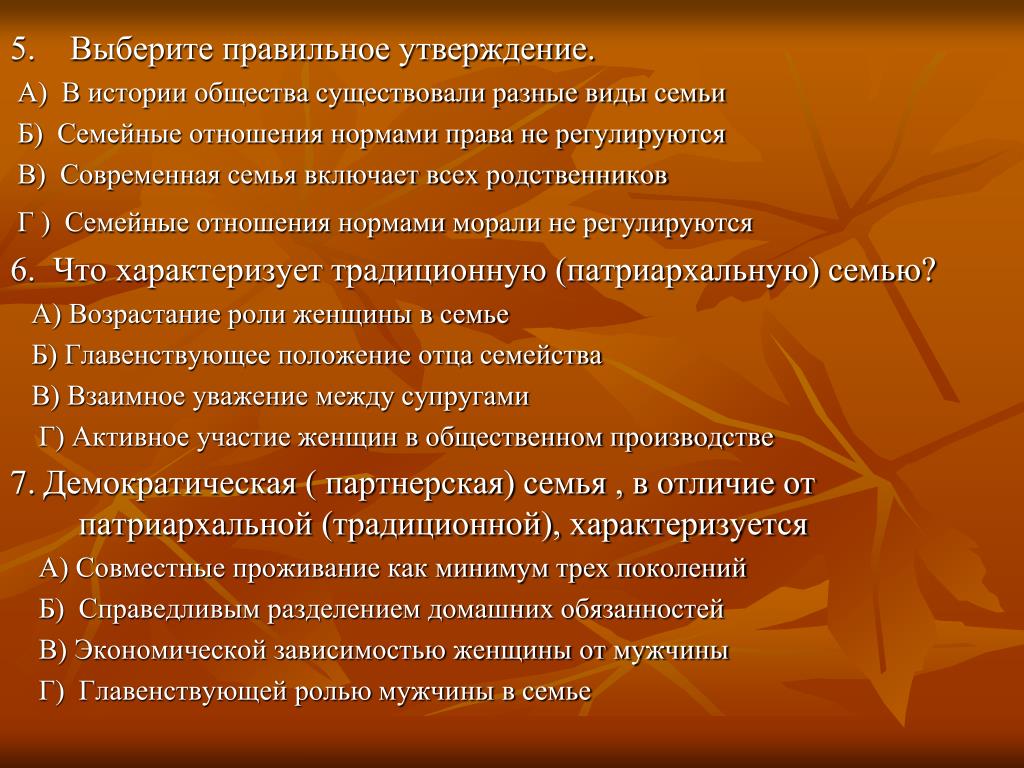 5. Выберите правильное утверждение.

А) В истории общества существовали разные виды семьи

Б) Семейные отношения нормами права не регулируются

В) Современная семья включает всех родственников

Г ) Семейные отношения нормами морали не регулируются

6. Что характеризует традиционную (патриархальную) семью?

А) Возрастание роли женщины в семье

Б) Главенствующее положение отца семейства

В) Взаимное уважение между супругами

Г) Активное участие женщин в общественном производстве

7. Демократическая ( партнерская) семья , в отличие от патриархальной (традиционной), характеризуется

А) Совместные проживание как минимум трех поколений

Б) Справедливым разделением домашних обязанностей

В) Экономической зависимостью женщины от мужчины

Г) Главенствующей ролью мужчины в семье